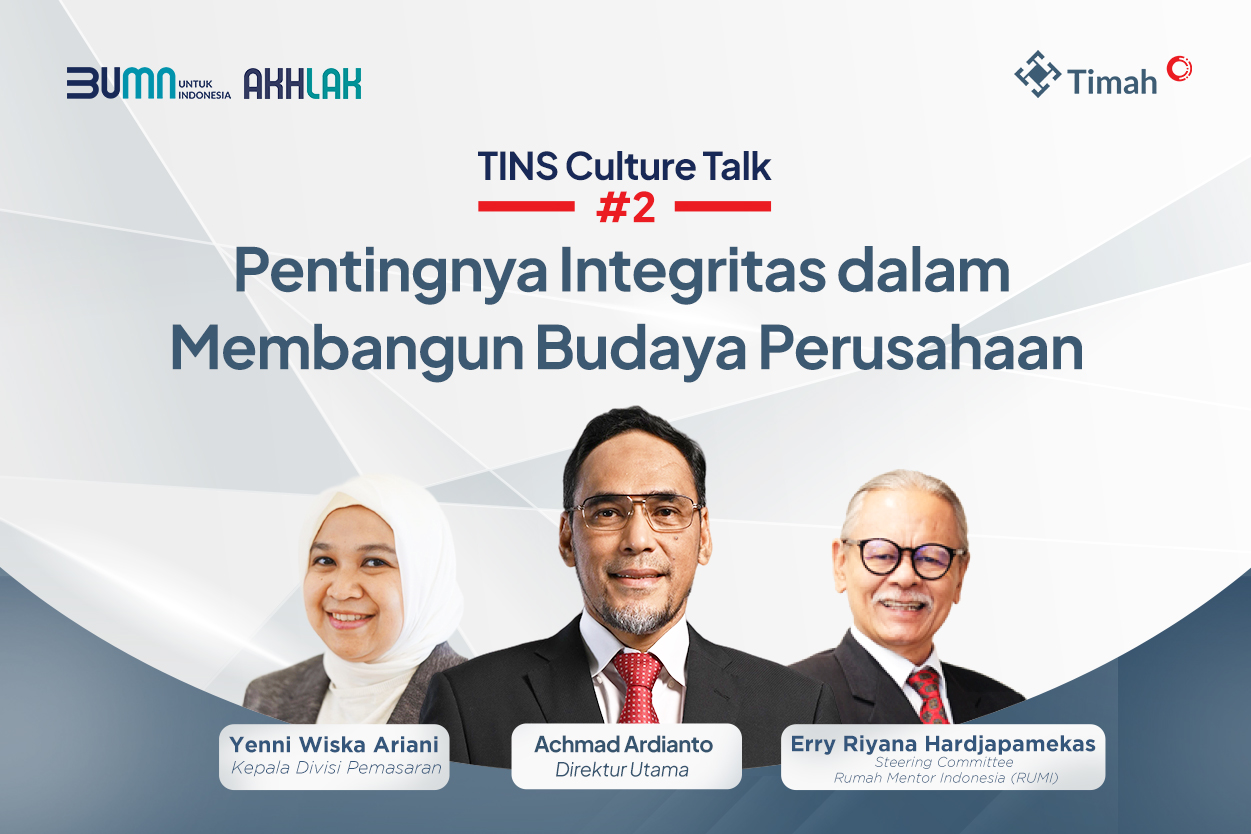 BUMN UNTUK INDONESIA AKHLAK

Timah

TINS Culture Talk
#2

Pentingnya Integritas dalam Membangun Budaya Perusahaan

Yenni Wiska Ariani
Kepala Divisi Pemasaran

Achmad Ardianto
Direktur Utama

Erry Riyana Hardjapamekas
Steering Committee
Rumah Mentor Indonesia (RUMI)